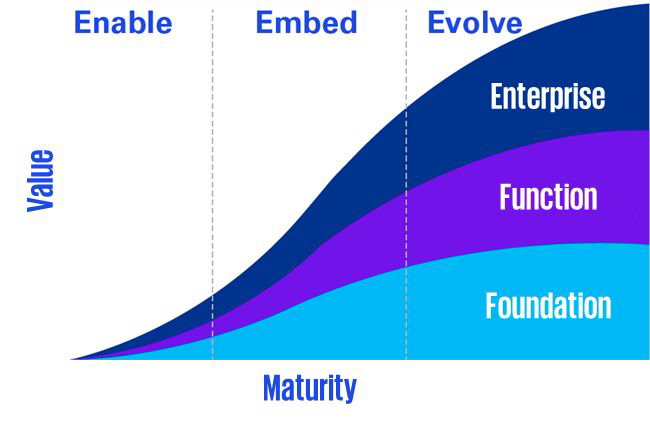 Enable
Embed
Evolve
Value
Enterprise
Function
Foundation
Maturity